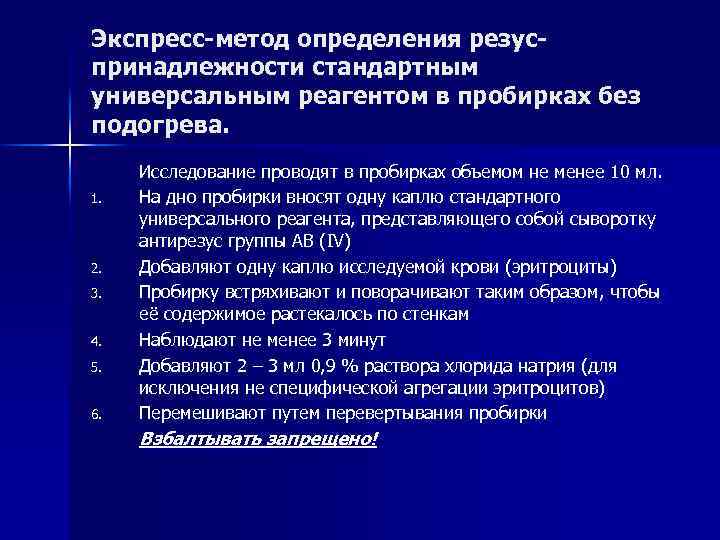 Экспресс-метод определения резус-принадлежности стандартным универсальным реагентом в пробирках без подогрева.

Исследование проводят в пробирках объемом не менее 10 мл.

1. На дно пробирки вносят одну каплю стандартного универсального реагента, представляющего собой сыворотку антирезус группы АВ (IV)
2. Добавляют одну каплю исследуемой крови (эритроциты)
3. Пробирку встряхивают и поворачивают таким образом, чтобы её содержимое растекалось по стенкам
4. Наблюдают не менее 3 минут
5. Добавляют 2 – 3 мл 0,9 % раствора хлорида натрия (для исключения не специфической агрегации эритроцитов)
6. Перемешивают путем перевертывания пробирки

Взбалтывать запрещено!